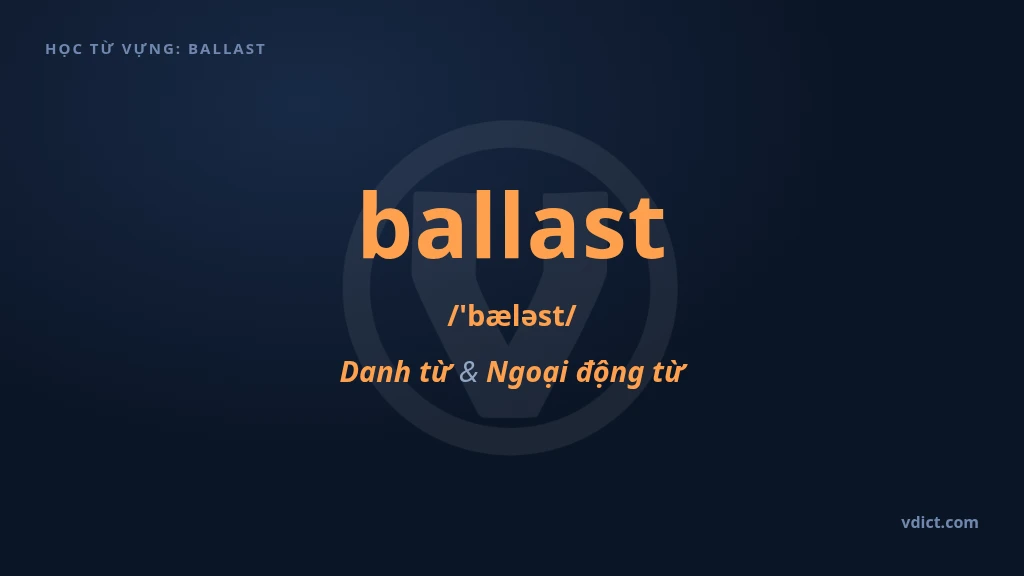 HỌC TỪ VỰNG: BALLAST

ballast

/'bæləst/

Danh từ & Ngoại động từ

vdict.com